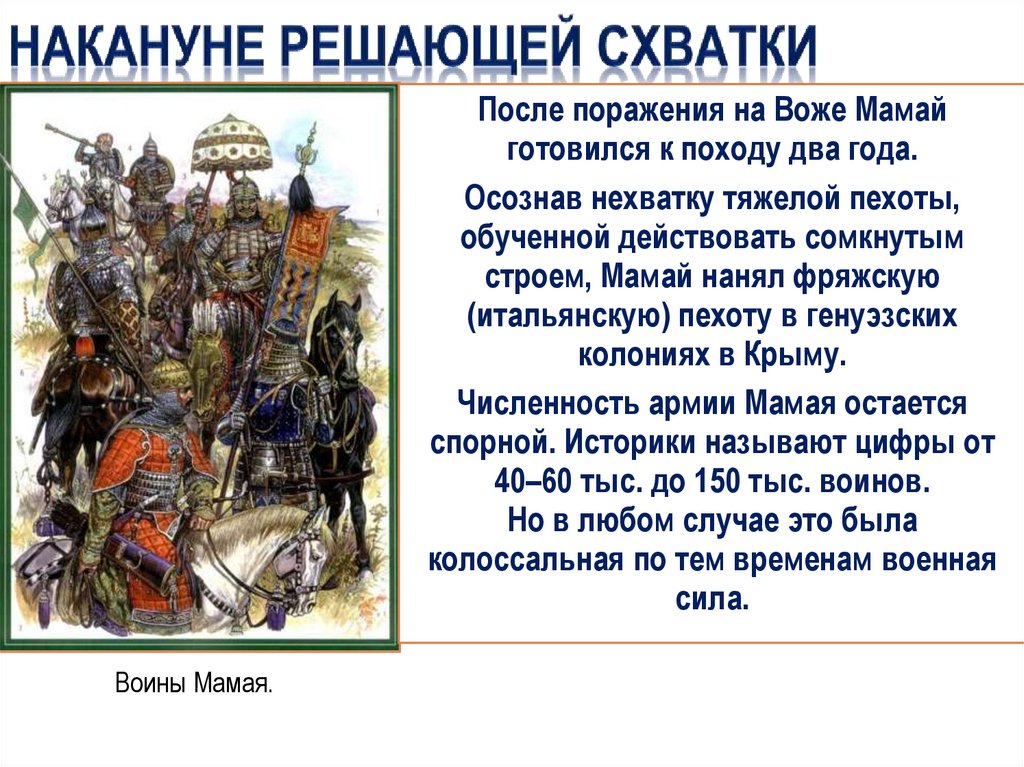 НАКАНУНЕ РЕШАЮЩЕЙ СХВАТКИ

После поражения на Воже Мамай готовился к походу два года.

Осознав нехватку тяжелой пехоты, обученной действовать сомкнутым строем, Мамай нанял фряжскую (итальянскую) пехоту в генуэзских колониях в Крыму.

Численность армии Мамая остается спорной. Историки называют цифры от 40–60 тыс. до 150 тыс. воинов.
Но в любом случае это была колоссальная по тем временам военная сила.

Воины Мамая.